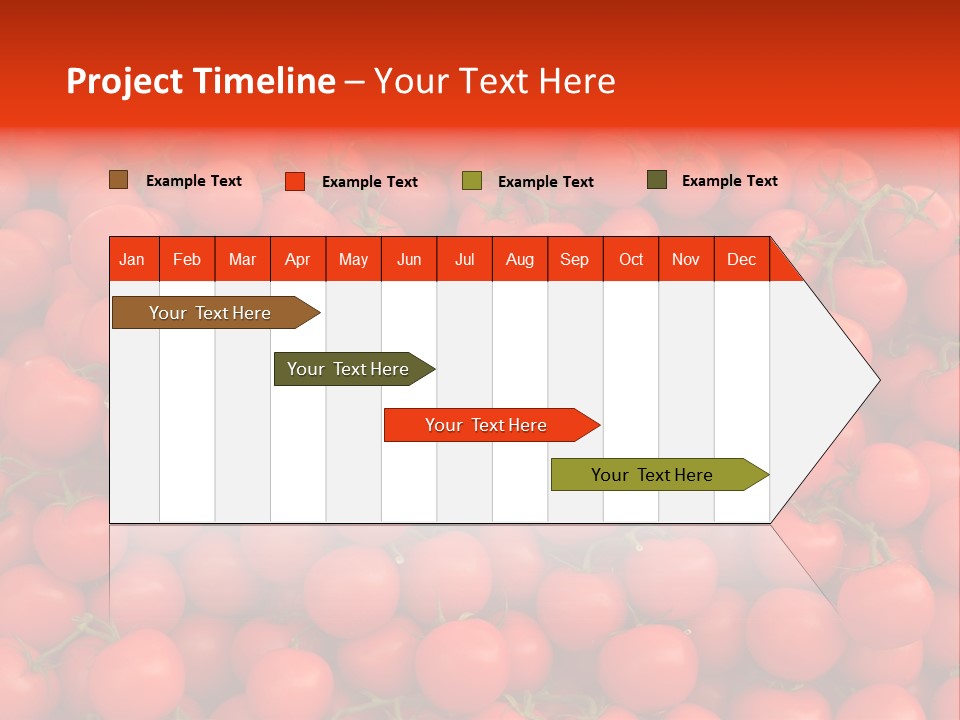 Project Timeline – Your Text Here

Example Text Example Text Example Text Example Text

| Jan | Feb | Mar | Apr | May | Jun | Jul | Aug | Sep | Oct | Nov | Dec |
|---|---|---|---|---|---|---|---|---|---|---|---|

Your Text Here

Your Text Here

Your Text Here

Your Text Here